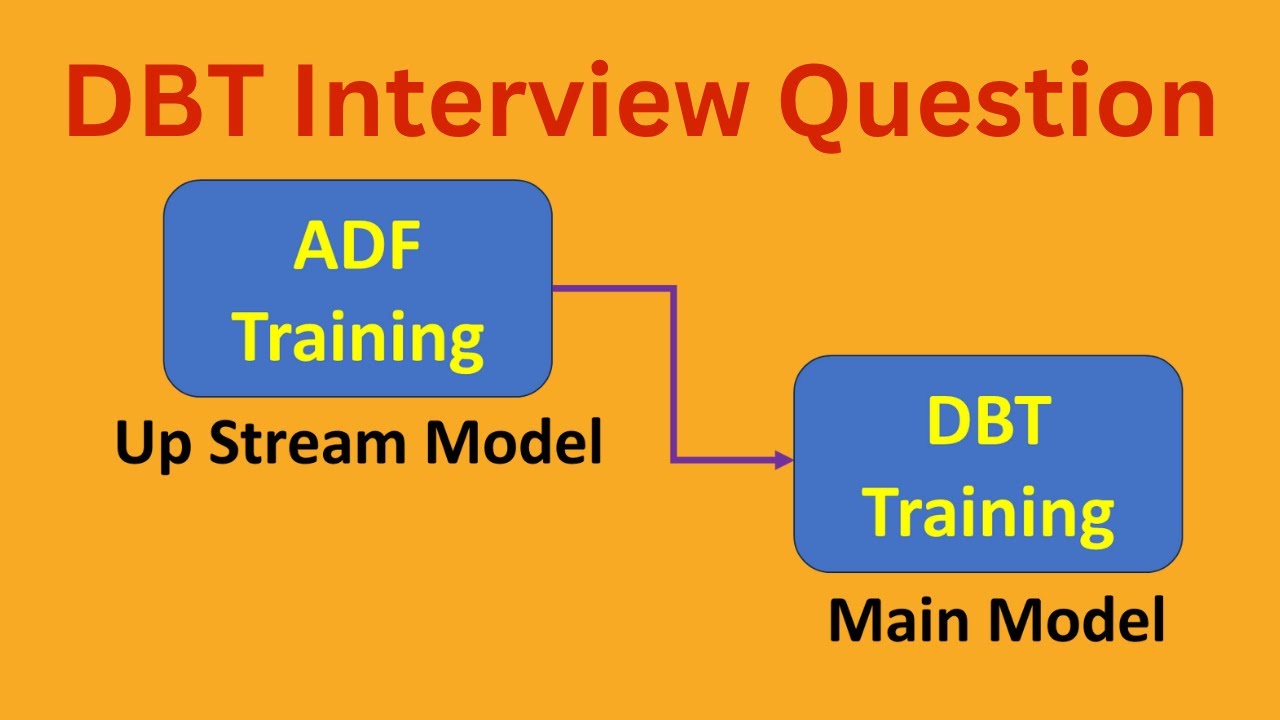 DBT Interview Question

ADF Training

Up Stream Model

DBT Training

Main Model